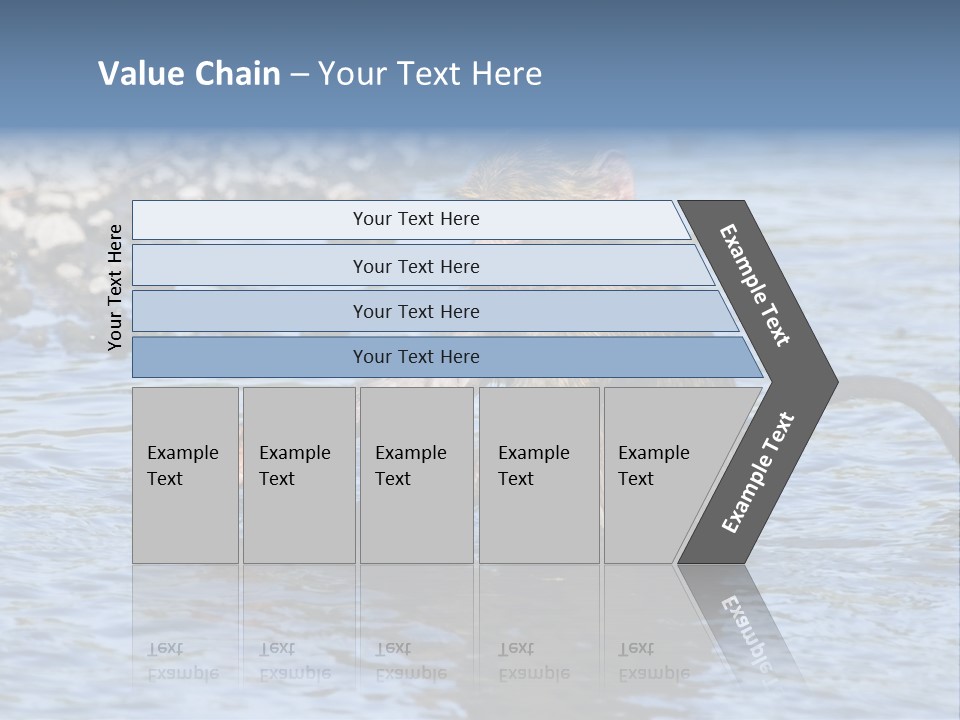 Value Chain – Your Text Here

Your Text Here

Your Text Here

Your Text Here

Your Text Here

Your Text Here

Example Text

Example Text

Example Text

Example Text

Example Text

Example Text

Example Text